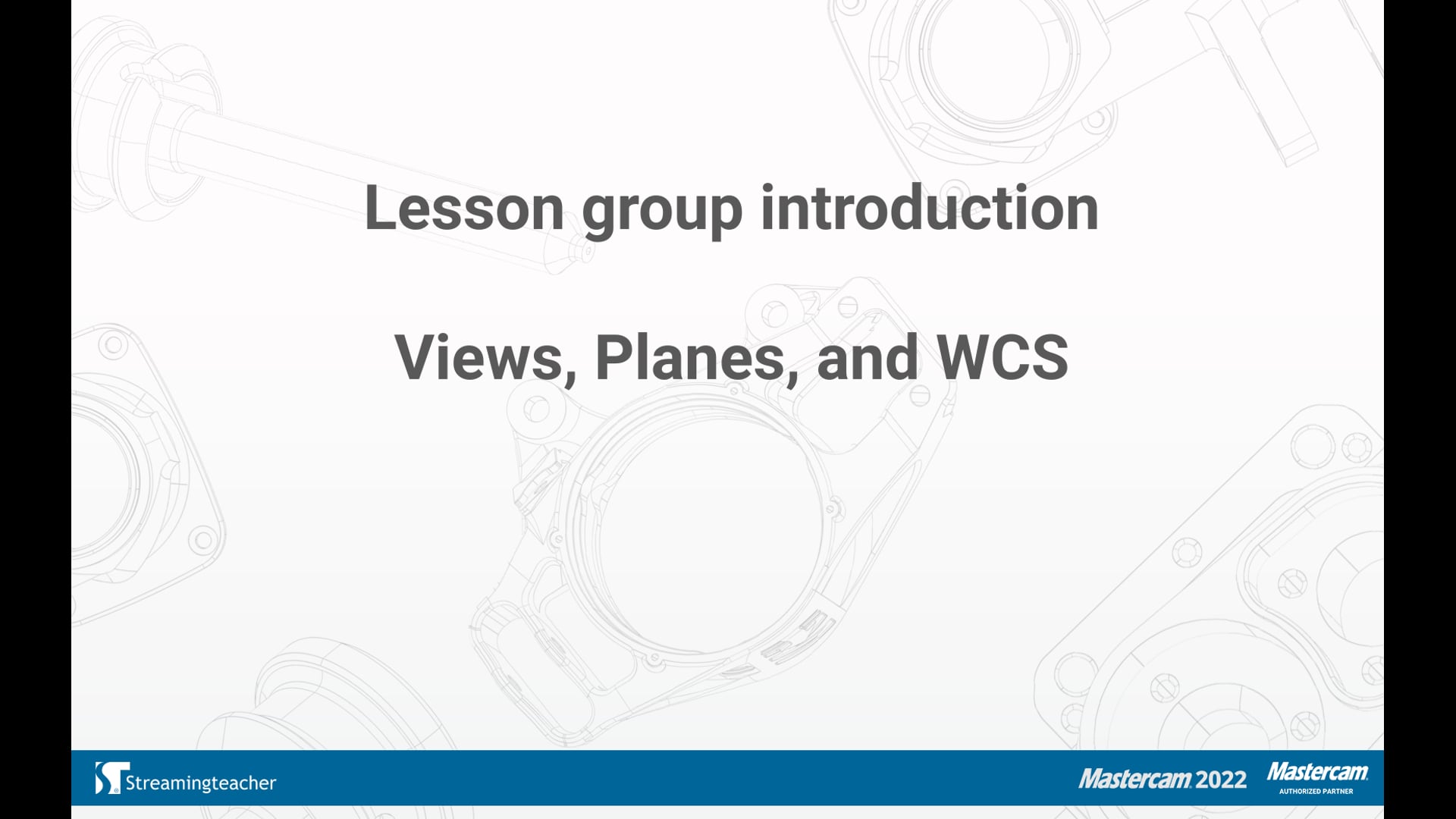 Lesson group introduction

Views, Planes, and WCS

Streamingteacher

Mastercam 2022

Mastercam
AUTHORIZED PARTNER